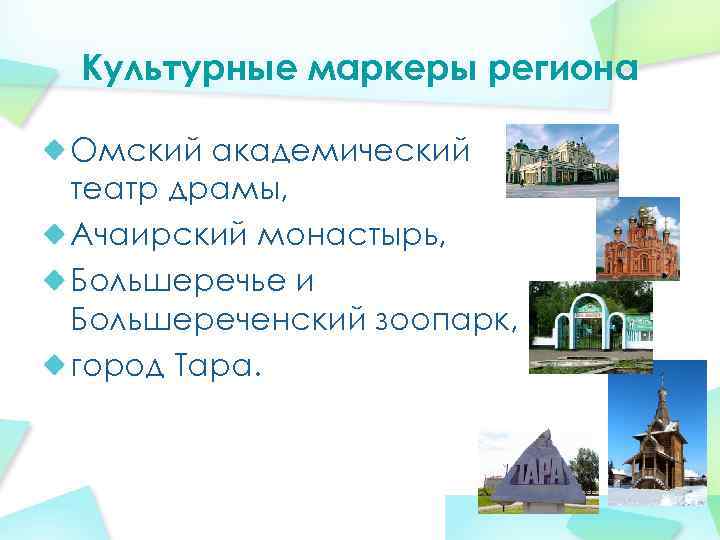 Культурные маркеры региона

Омский академический театр драмы,

Ачаирский монастырь,

Большеречье и Большереченский зоопарк,

город Тара.

ТАРА